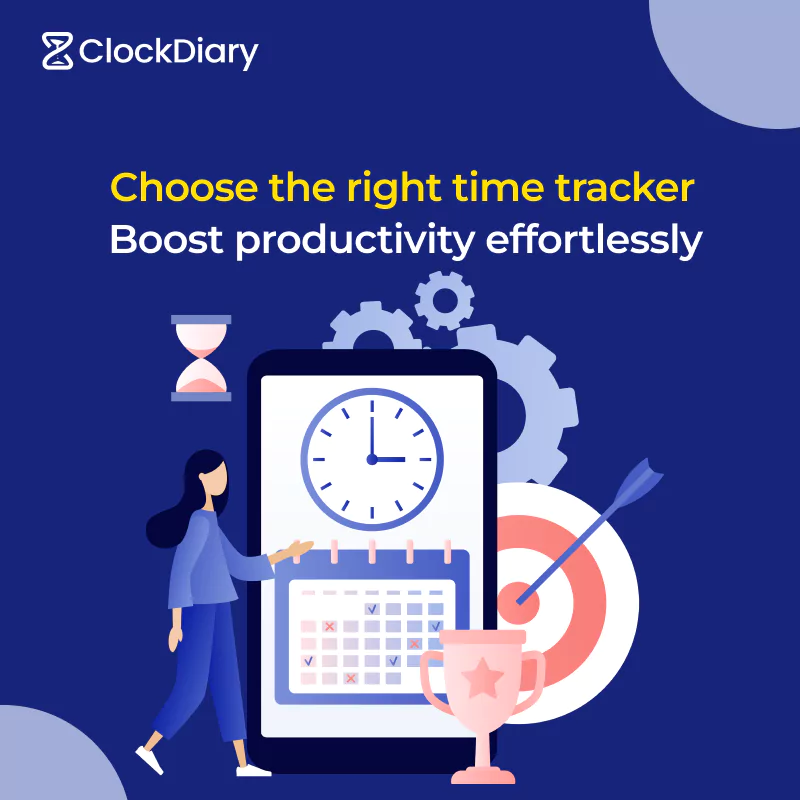 ClockDiary

Choose the right time tracker
Boost productivity effortlessly